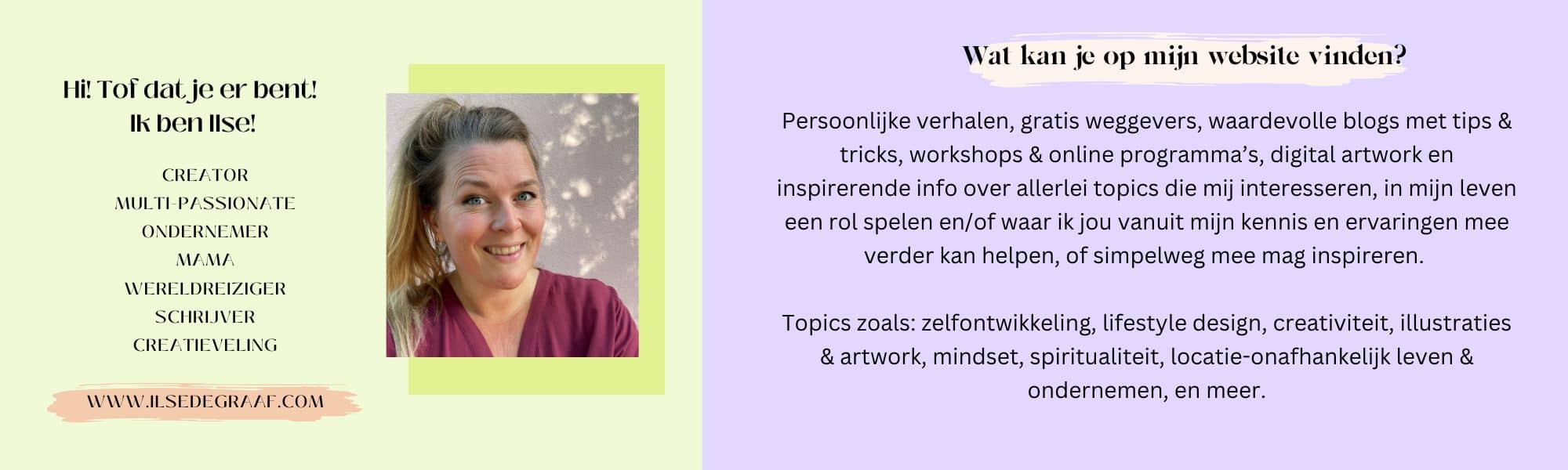 Hi! Tof dat je er bent!
Ik ben Ilse!

CREATOR
MULTI-PASSIONATE
ONDERNEMER
MAMA
WERELDREIZIGER
SCHRIJVER
CREATIEVELING

WWW.ILSEDEGRAAF.COM

Wat kan je op mijn website vinden?

Persoonlijke verhalen, gratis weggevers, waardevolle blogs met tips & tricks, workshops & online programma's, digital artwork en inspirerende info over allerlei topics die mij interesseren, in mijn leven een rol spelen en/of waar ik jou vanuit mijn kennis en ervaringen mee verder kan helpen, of simpelweg mee mag inspireren.

Topics zoals: zelfontwikkeling, lifestyle design, creativiteit, illustraties & artwork, mindset, spiritualiteit, locatie-onafhankelijk leven & ondernemen, en meer.